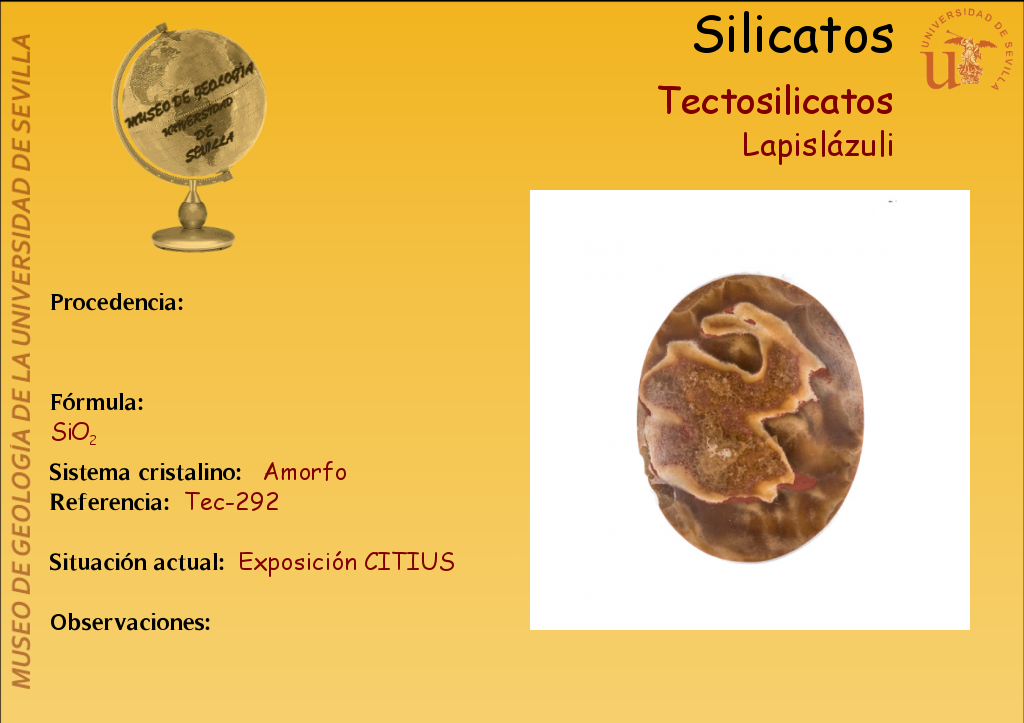 MUSEO DE GEOLOGÍA DE LA UNIVERSIDAD DE SEVILLA

MUSEO DE GEOLOGÍA UNIVERSIDAD DE SEVILLA

Silicatos

UNIVERSIDAD DE SEVILLA

Tectosilicatos
Lapislázuli

Procedencia:

Fórmula:
$SiO_2$

Sistema cristalino: Amorfo
Referencia: Tec-292

Situación actual: Exposición CITIUS

Observaciones: